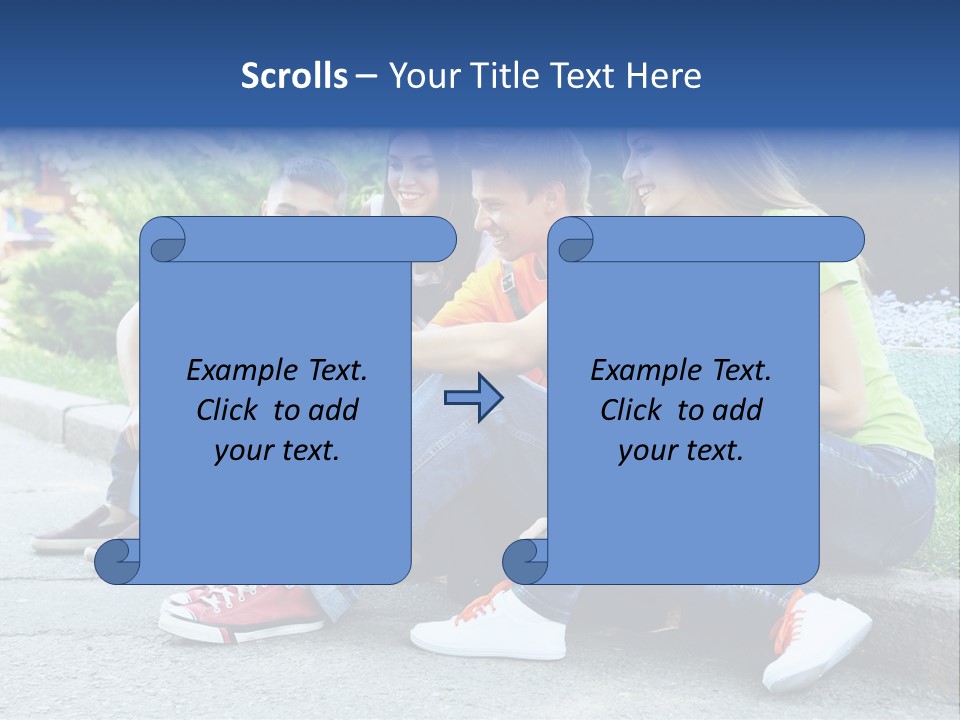 Scrolls – Your Title Text Here

Example Text. Click to add your text.

Example Text. Click to add your text.